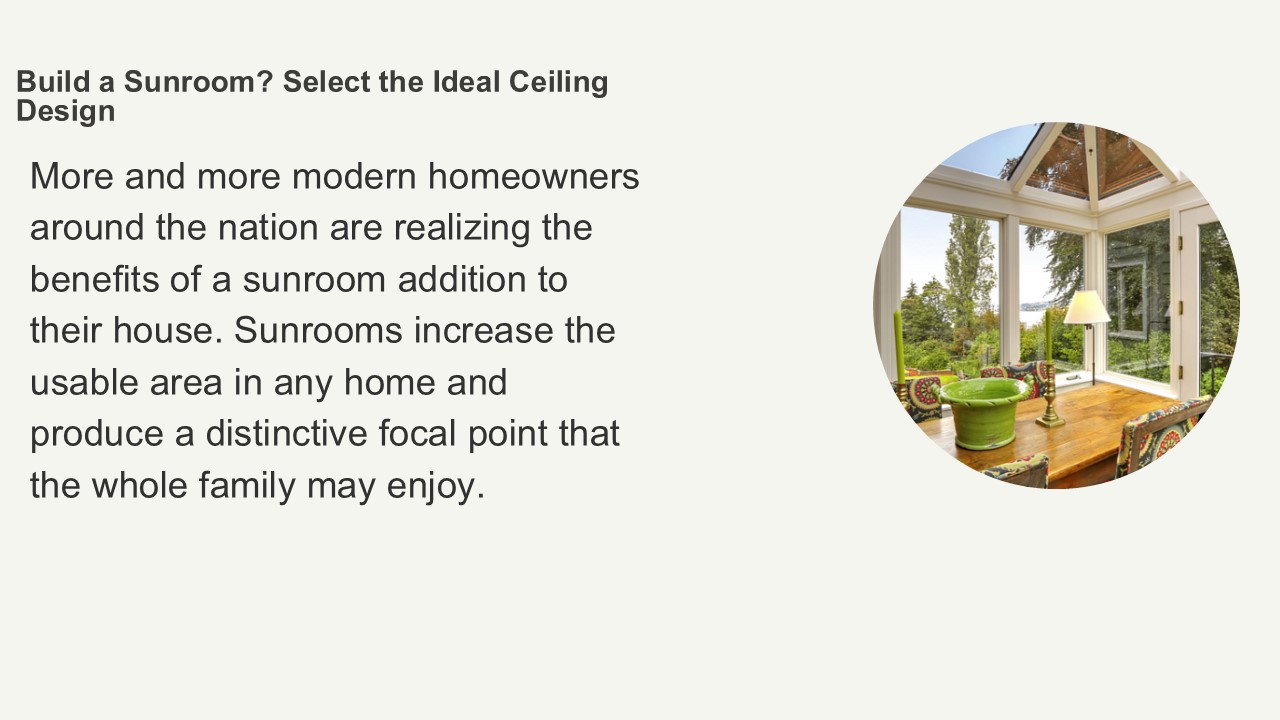 Build a Sunroom? Select the Ideal Ceiling Design

More and more modern homeowners around the nation are realizing the benefits of a sunroom addition to their house. Sunrooms increase the usable area in any home and produce a distinctive focal point that the whole family may enjoy.